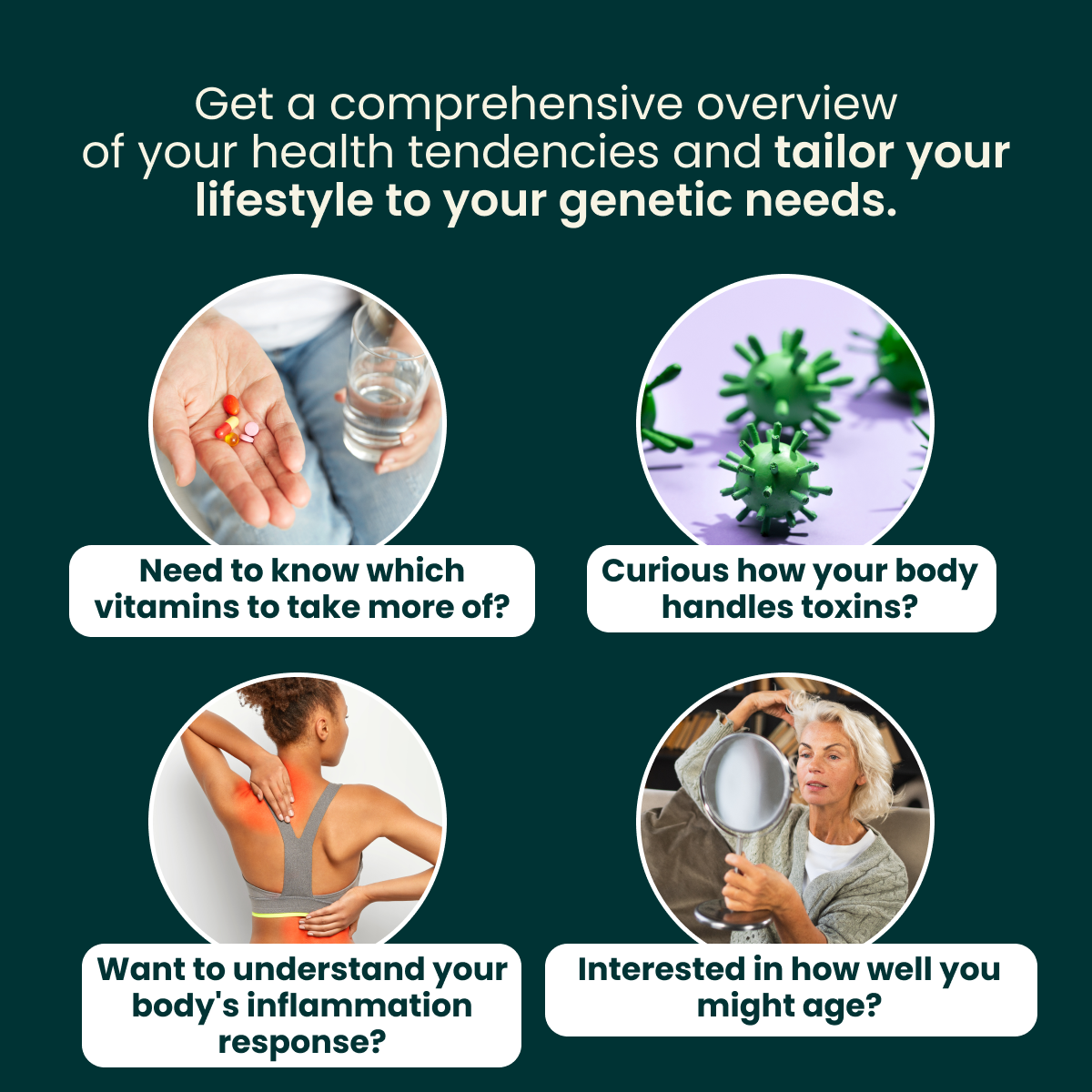 Get a comprehensive overview of your health tendencies and tailor your lifestyle to your genetic needs.

Need to know which vitamins to take more of?

Curious how your body handles toxins?

Want to understand your body's inflammation response?

Interested in how well you might age?